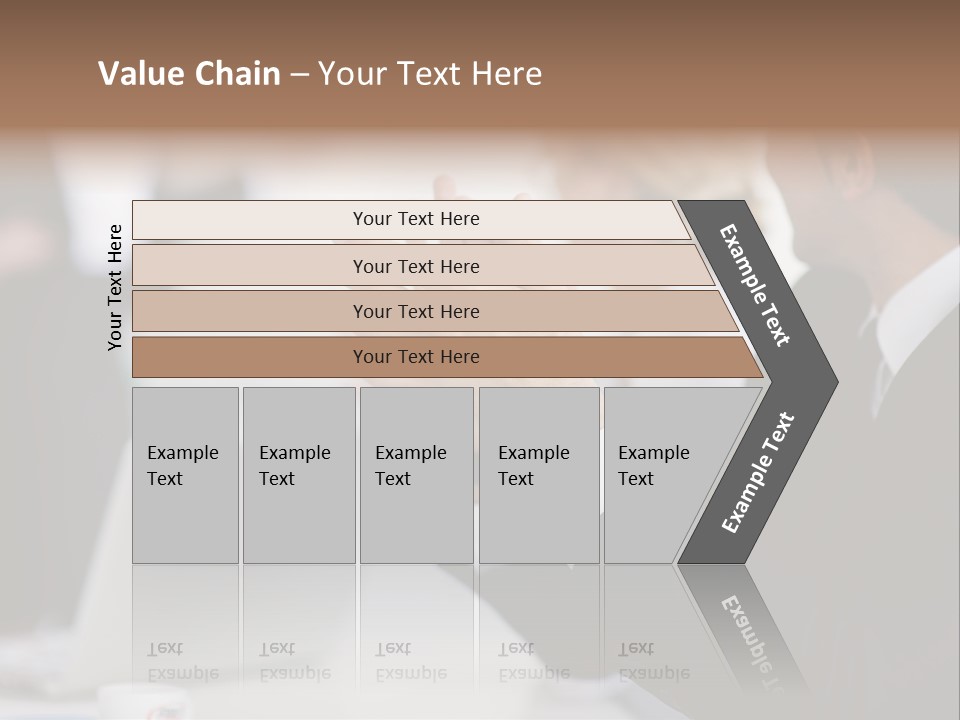 Value Chain – Your Text Here

Your Text Here

Your Text Here

Your Text Here

Your Text Here

Your Text Here

Example Text

Example Text

Example Text

Example Text

Example Text

Example Text

Example Text